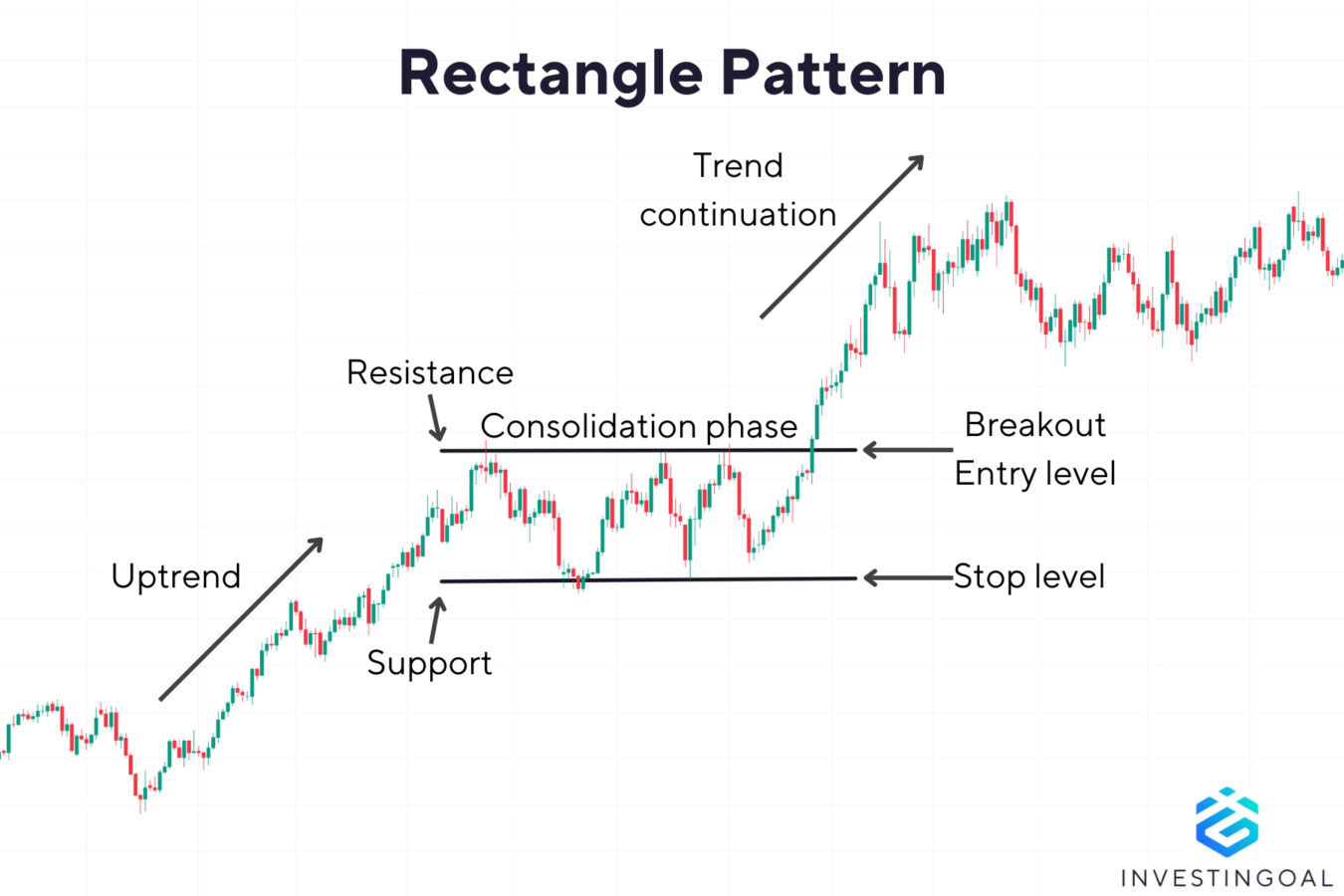 Rectangle Pattern

Trend continuation

Resistance

Consolidation phase

Breakout
Entry level

Uptrend

Stop level

Support

INVESTINGOAL